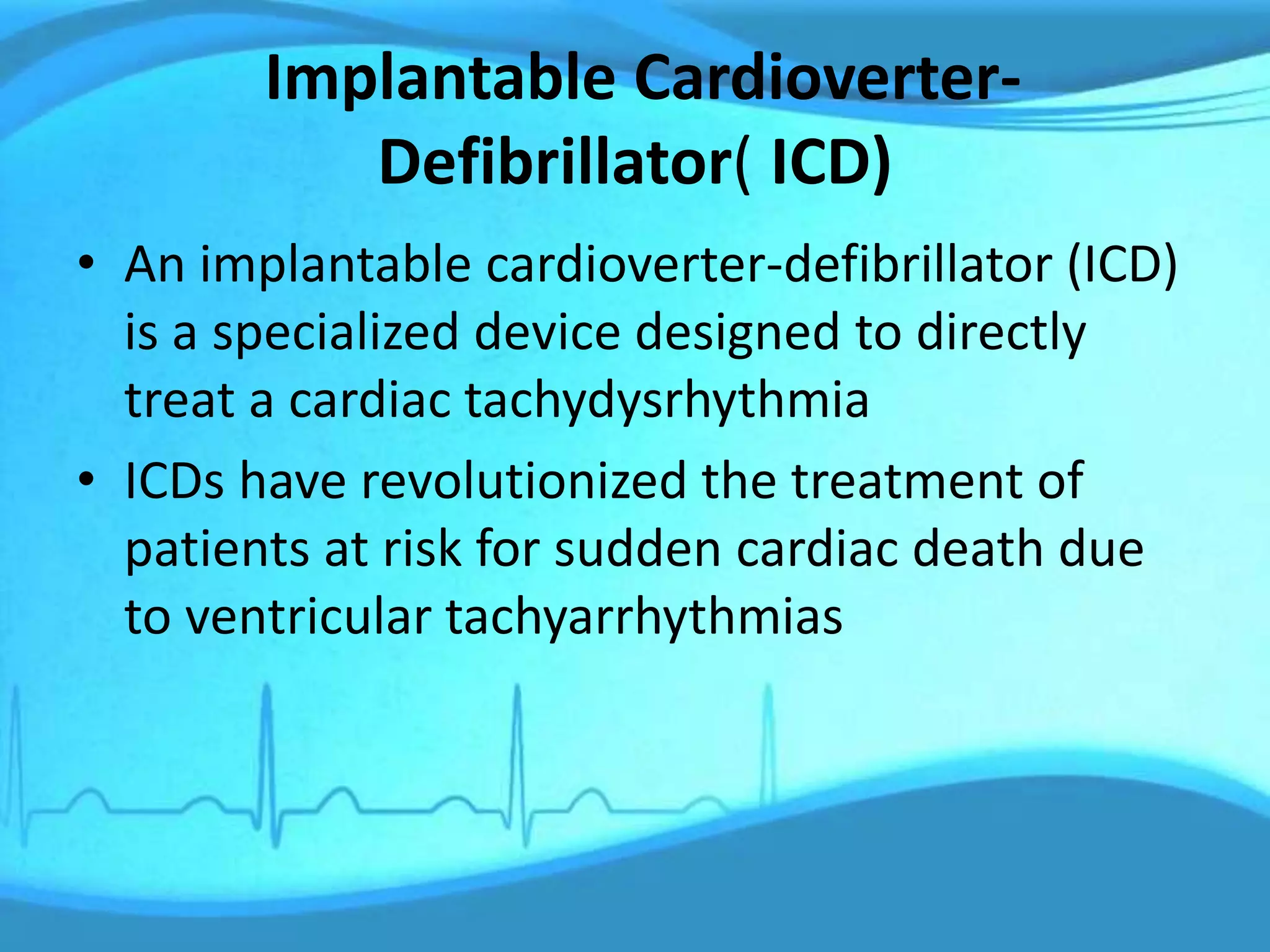 Implantable Cardioverter-Defibrillator( ICD)

• An implantable cardioverter-defibrillator (ICD) is a specialized device designed to directly treat a cardiac tachydysrhythmia

• ICDs have revolutionized the treatment of patients at risk for sudden cardiac death due to ventricular tachyarrhythmias